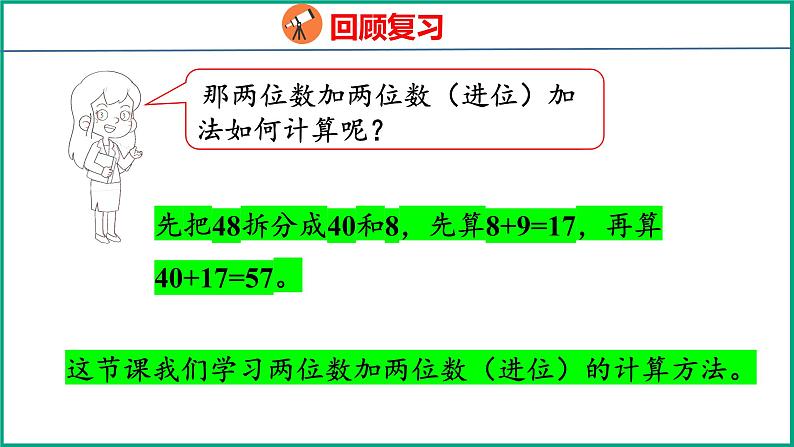 回顾复习

那两位数加两位数（进位）加法如何计算呢？

先把48拆分成40和8，先算8+9=17，再算40+17=57。

这节课我们学习两位数加两位数（进位）的计算方法。